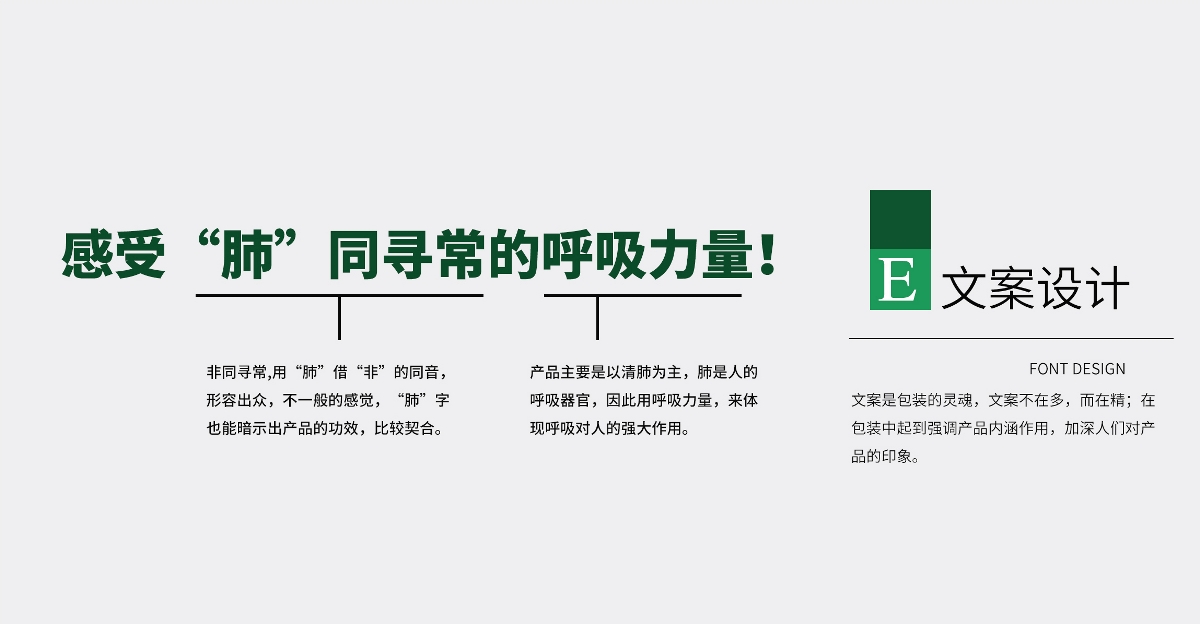 感受“肺”同寻常的呼吸力量！

非同寻常,用“肺”借“非”的同音，形容出众，不一般的感觉，“肺”字也能暗示出产品的功效，比较契合。

产品主要是以清肺为主，肺是人的呼吸器官，因此用呼吸力量，来体现呼吸对人的强大作用。

E 文案设计

FONT DESIGN

文案是包装的灵魂，文案不在多，而在精；在包装中起到强调产品内涵作用，加深人们对产品的印象。